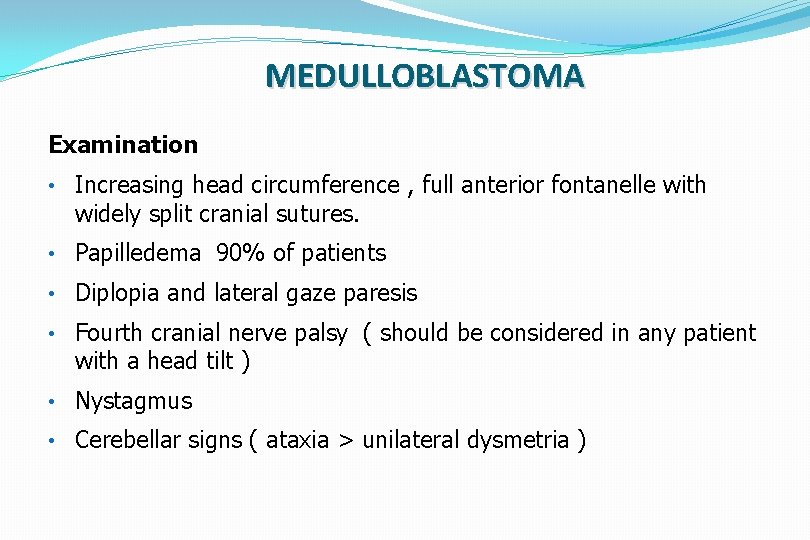 MEDULLOBLASTOMA

Examination

• Increasing head circumference , full anterior fontanelle with widely split cranial sutures.
• Papilledema 90% of patients
• Diplopia and lateral gaze paresis
• Fourth cranial nerve palsy ( should be considered in any patient with a head tilt )
• Nystagmus
• Cerebellar signs ( ataxia > unilateral dysmetria )